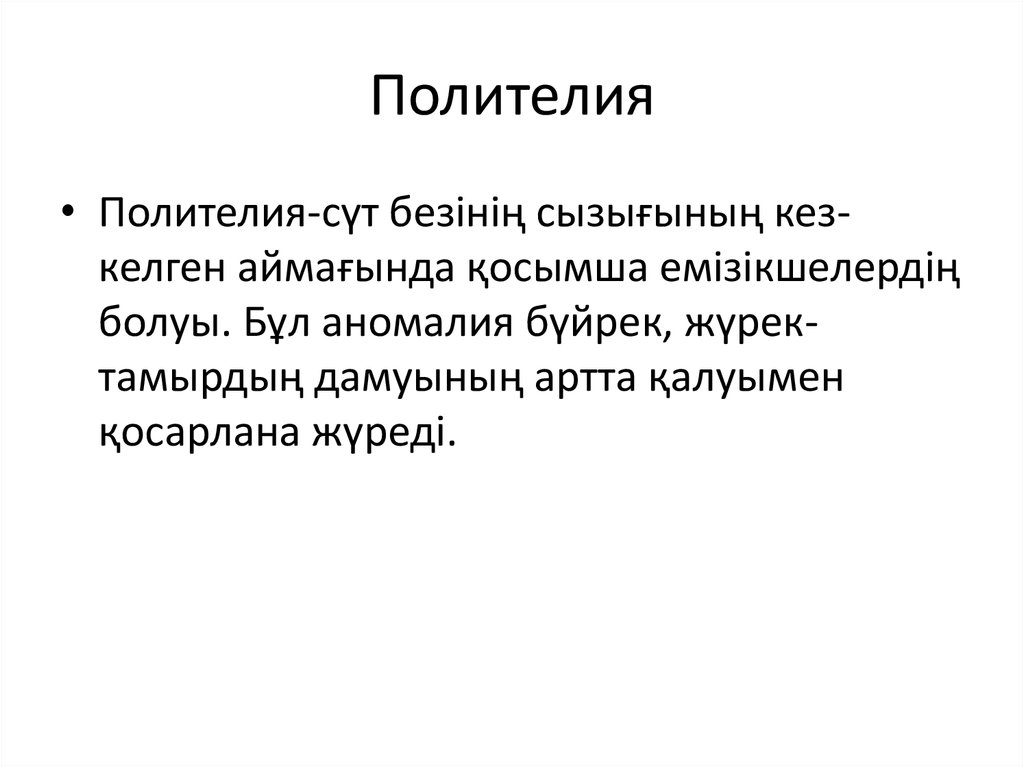 Полителия

• Полителия-сүт безінің сызығының кез-келген аймағында қосымша емізікшелердің болуы. Бұл аномалия бүйрек, жүрек-тамырдың дамуының артта қалуымен қосарлана жүреді.